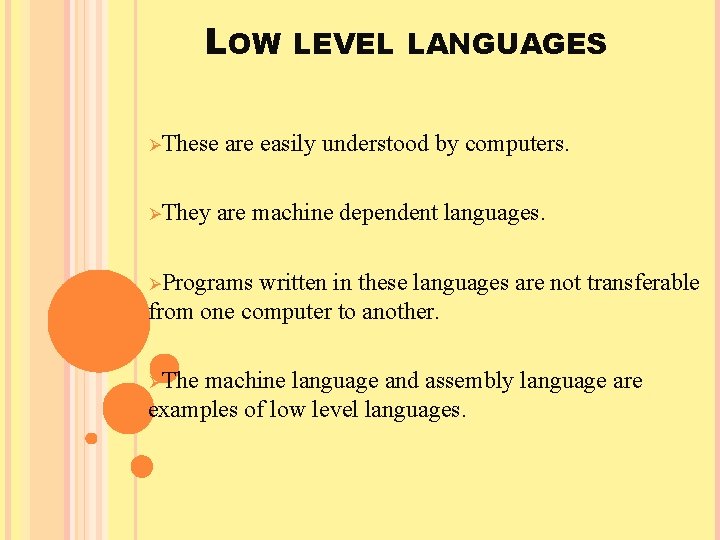 LOW LEVEL LANGUAGES

➢These are easily understood by computers.

➢They are machine dependent languages.

➢Programs written in these languages are not transferable from one computer to another.

➢The machine language and assembly language are examples of low level languages.